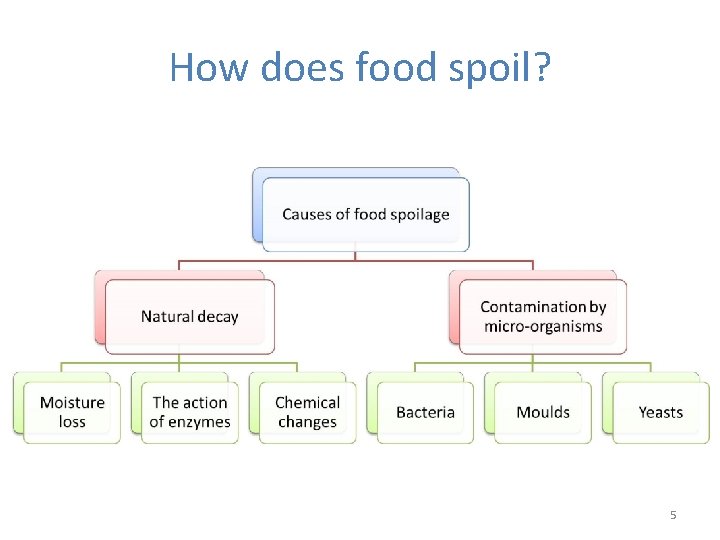 How does food spoil?

Causes of food spoilage

Natural decay

Contamination by micro-organisms

Moisture loss

The action of enzymes

Chemical changes

Bacteria

Moulds

Yeasts

5